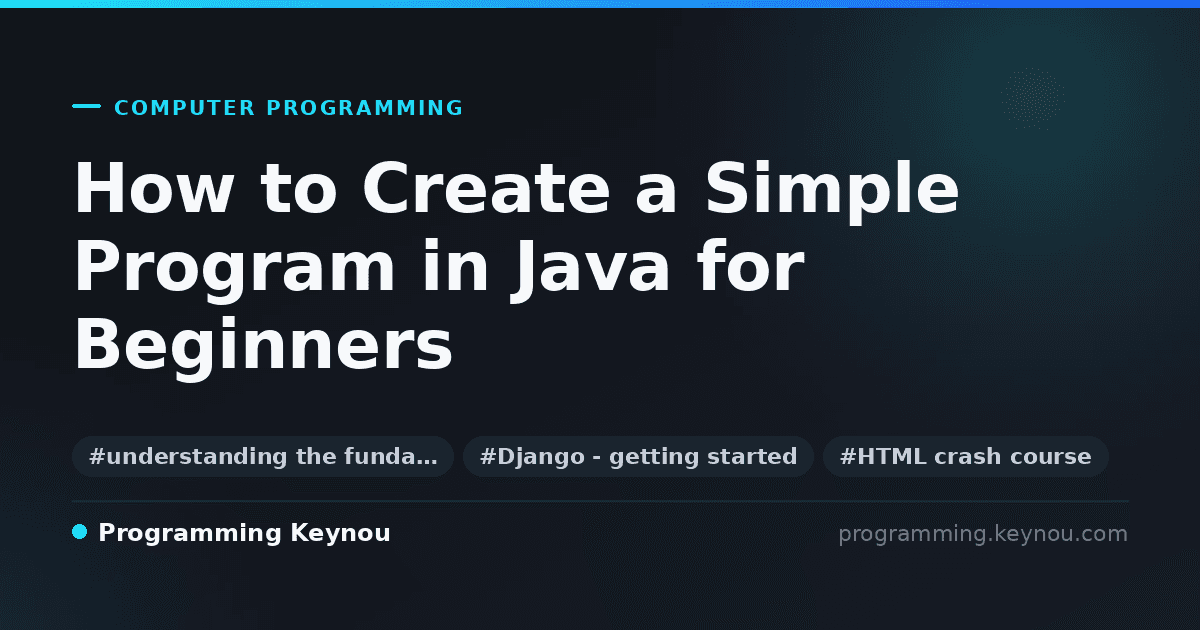 COMPUTER PROGRAMMING

How to Create a Simple Program in Java for Beginners

#understanding the funda…

#Django - getting started

#HTML crash course

Programming Keynou

programming.keynou.com